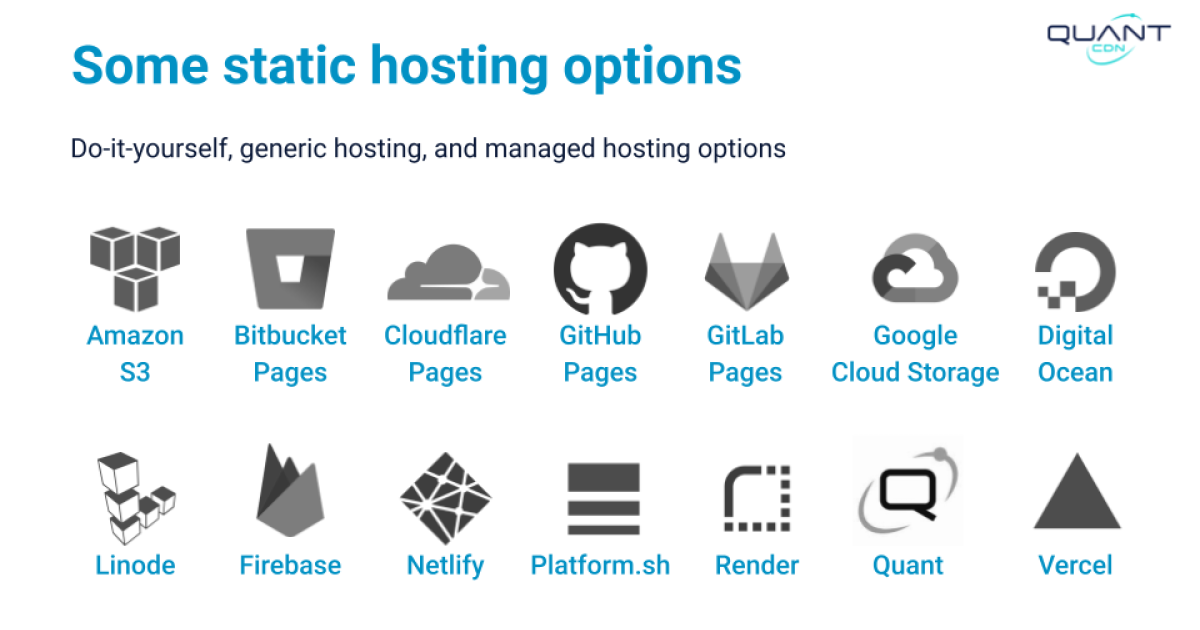 QUANT CDN

Some static hosting options

Do-it-yourself, generic hosting, and managed hosting options

Amazon S3

Bitbucket Pages

Cloudflare Pages

GitHub Pages

GitLab Pages

Google Cloud Storage

Digital Ocean

Linode

Firebase

Netlify

Platform.sh

Render

Quant

Vercel